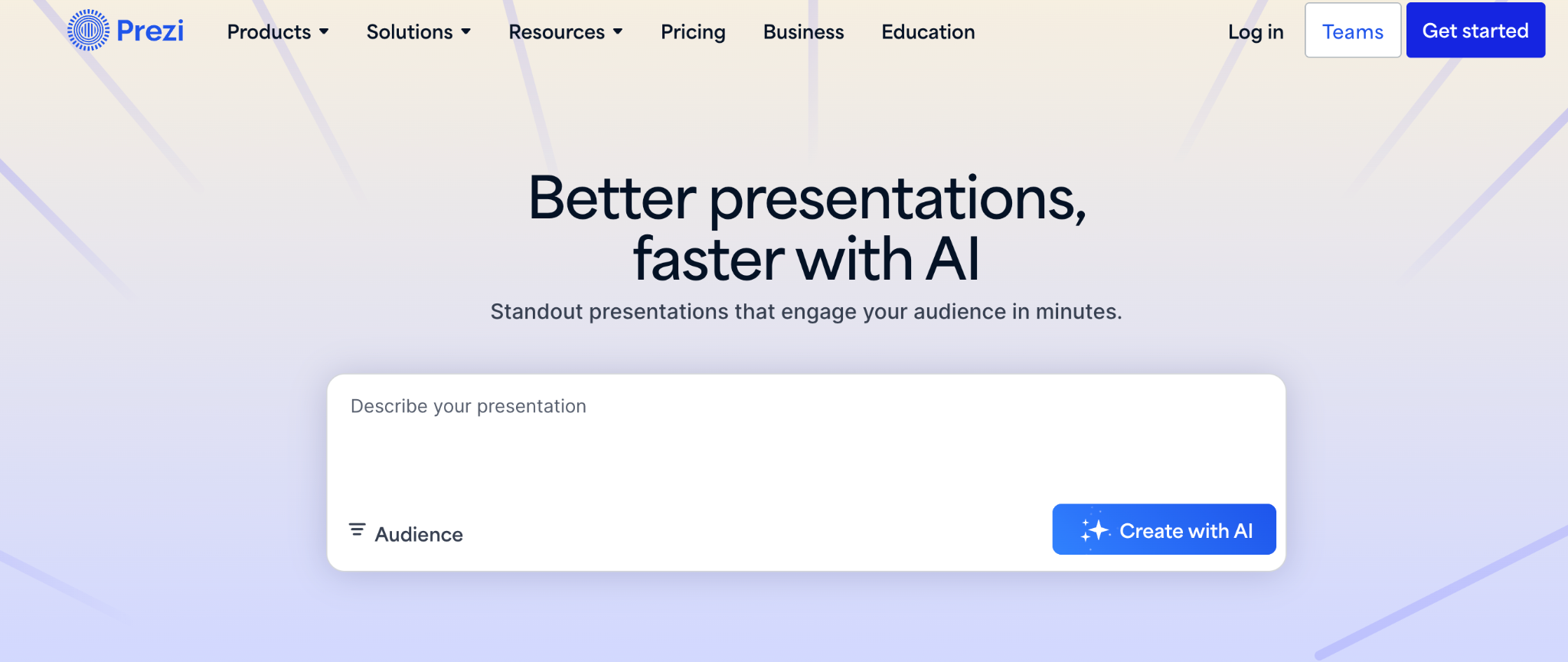 Prezi Products Solutions Resources Pricing Business Education Log in Teams Get started

Better presentations, faster with AI

Standout presentations that engage your audience in minutes.

Describe your presentation

Audience

Create with AI